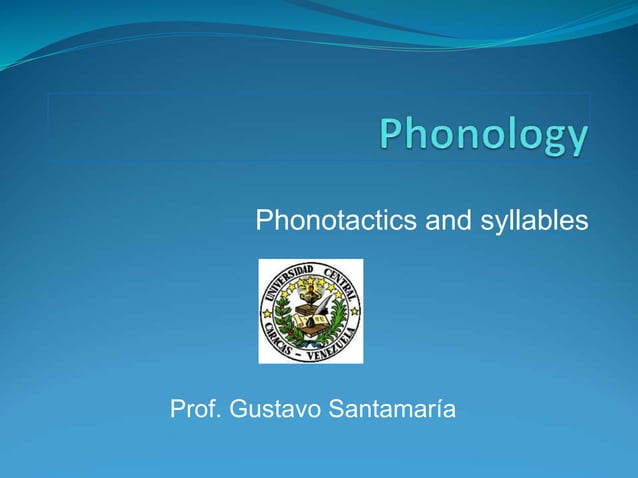 Phonology

Phonotactics and syllables

UNIVERSIDAD CENTRAL
CARACAS - VENEZUELA

Prof. Gustavo Santamaría